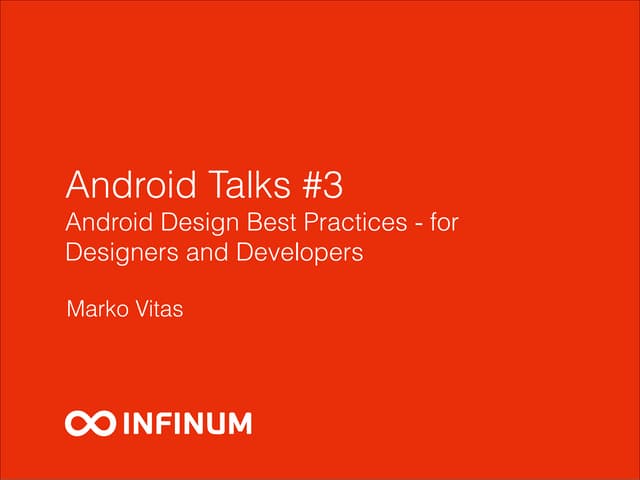 Android Talks #3
Android Design Best Practices - for Designers and Developers

Marko Vitas

INFINUM